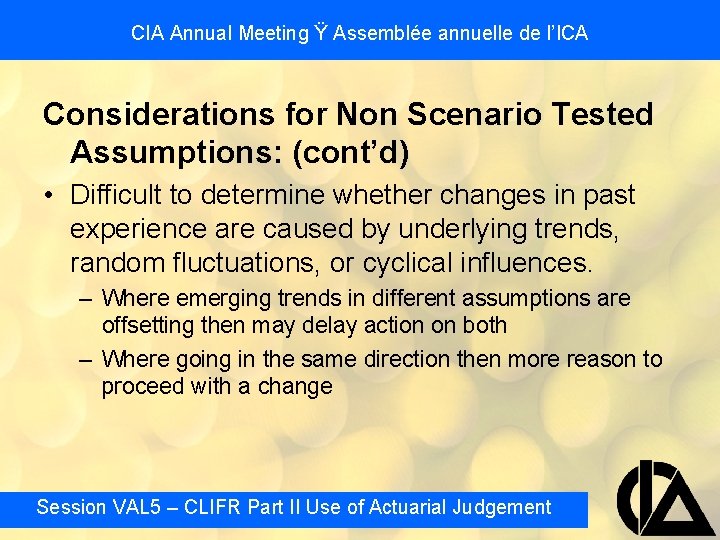 CIA Annual Meeting Ÿ Assemblée annuelle de l'ICA

Considerations for Non Scenario Tested Assumptions: (cont'd)

• Difficult to determine whether changes in past experience are caused by underlying trends, random fluctuations, or cyclical influences.

– Where emerging trends in different assumptions are offsetting then may delay action on both

– Where going in the same direction then more reason to proceed with a change

Session VAL5 – CLIFR Part II Use of Actuarial Judgement